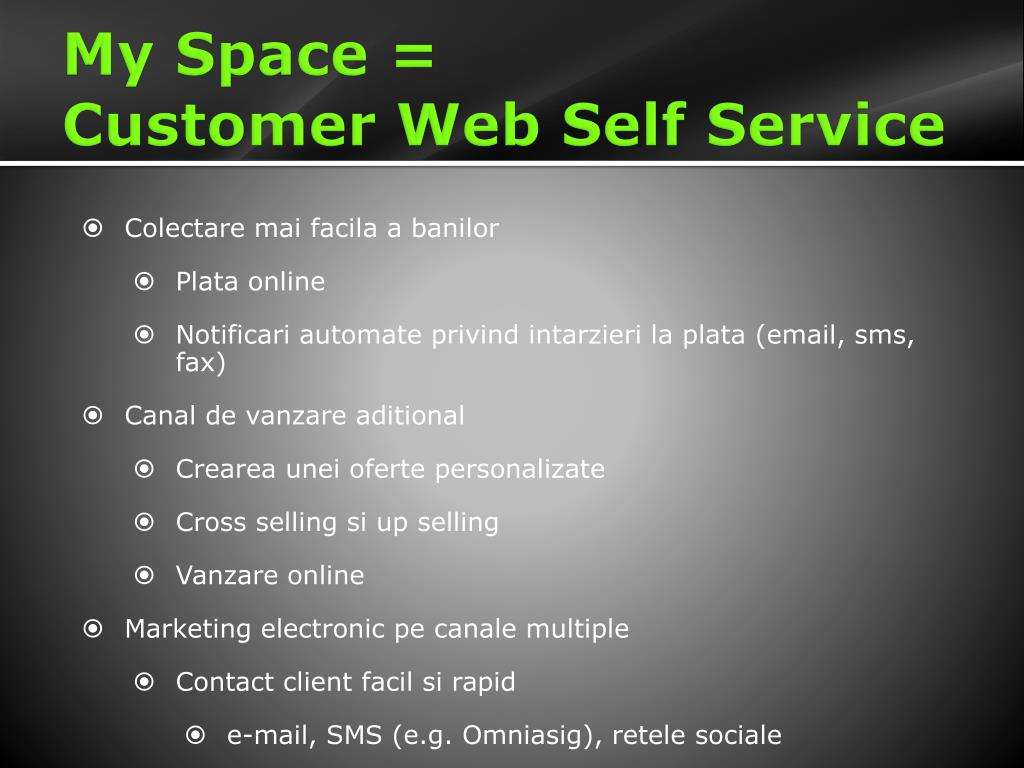 My Space =
Customer Web Self Service

Colectare mai facila a banilor

Plata online

Notificari automate privind intarzieri la plata (email, sms, fax)

Canal de vanzare aditional

Crearea unei oferte personalizate

Cross selling si up selling

Vanzare online

Marketing electronic pe canale multiple

Contact client facil si rapid

e-mail, SMS (e.g. Omniasig), retele sociale